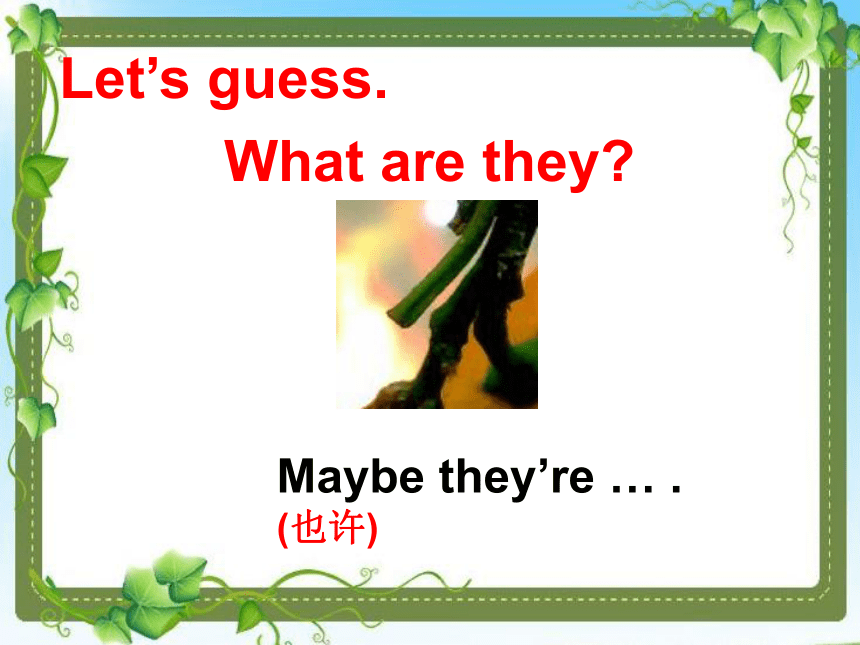 Let’s guess.

What are they?

Maybe they’re … .
(也许)